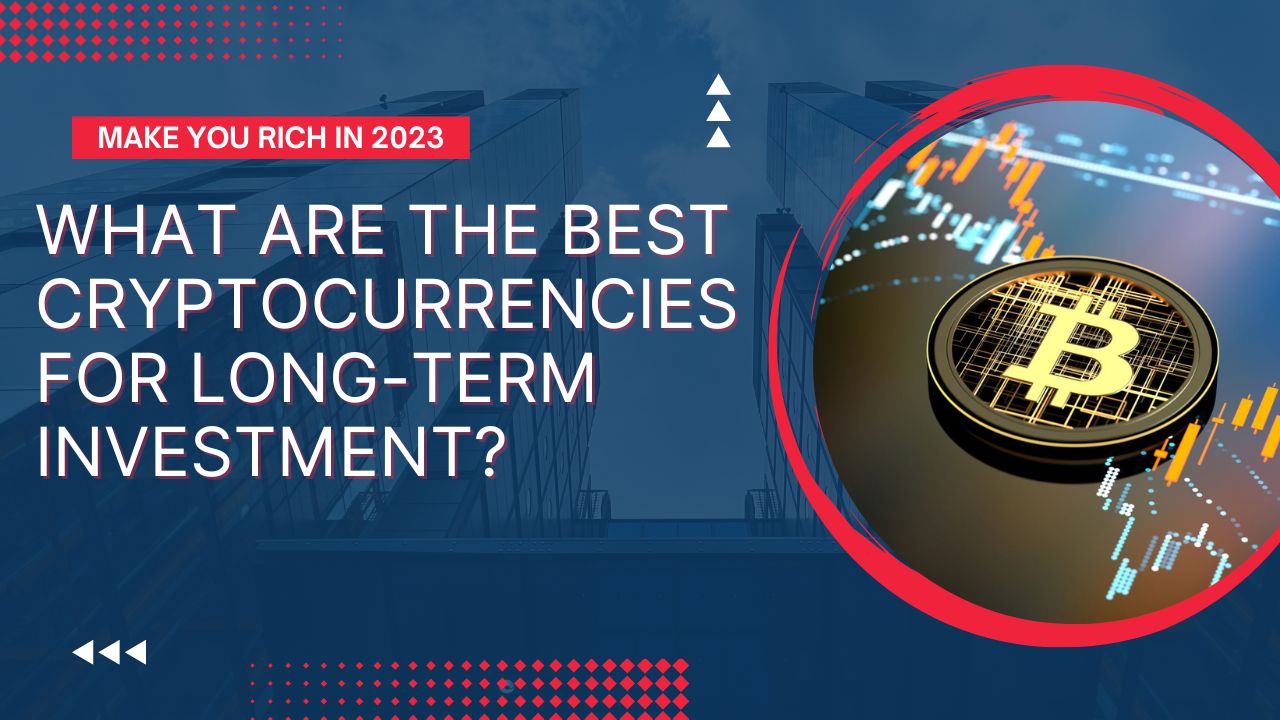 MAKE YOU RICH IN 2023

WHAT ARE THE BEST CRYPTOCURRENCIES FOR LONG-TERM INVESTMENT?